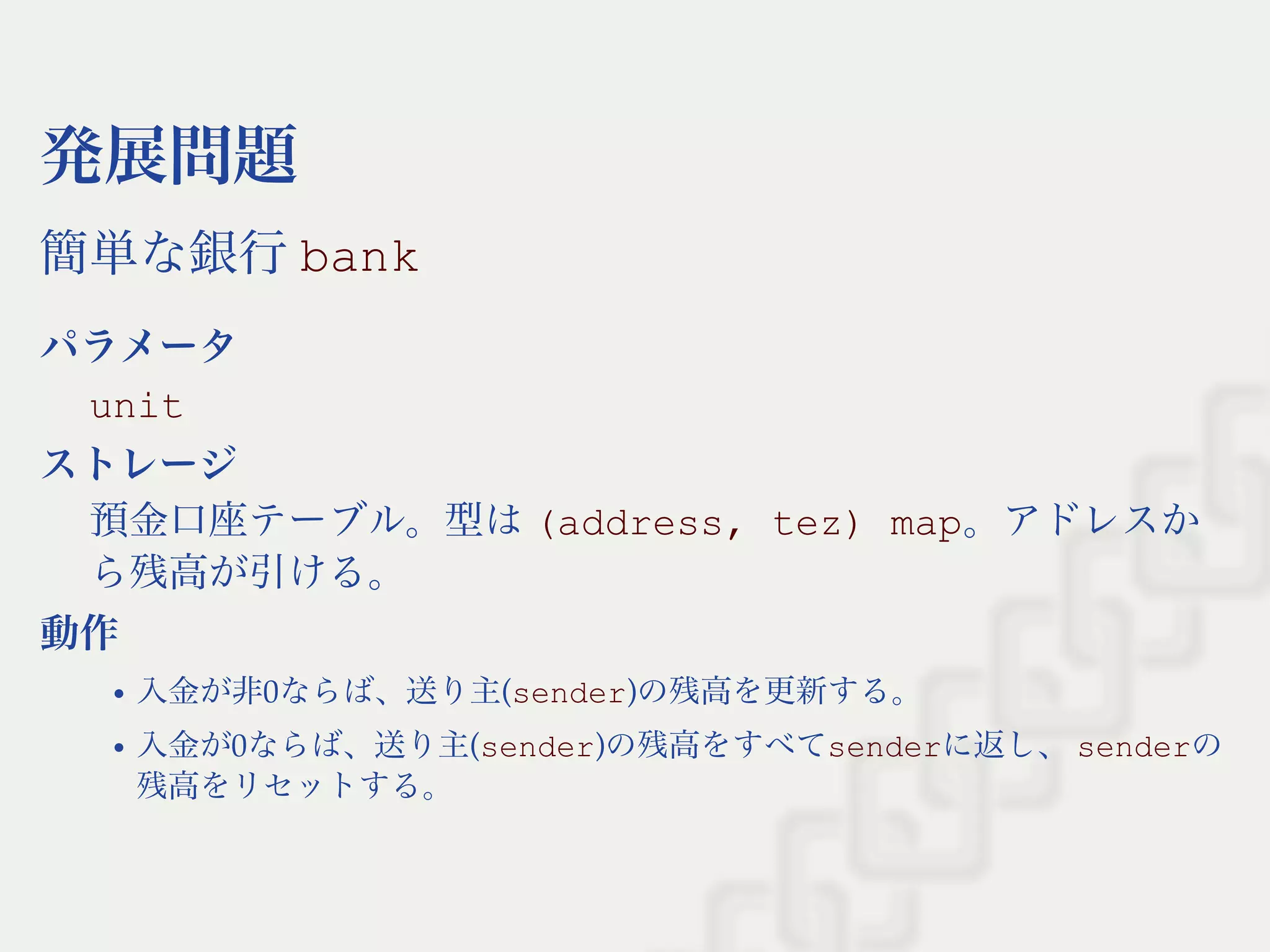 発展問題

簡単な銀行 bank

パラメータ

unit

ストレージ

預金口座テーブル。型は (address, tez) map。アドレスから残高が引ける。

動作

• 入金が非0ならば、送り主(sender)の残高を更新する。
• 入金が0ならば、送り主(sender)の残高をすべてsenderに返し、 senderの残高をリセットする。